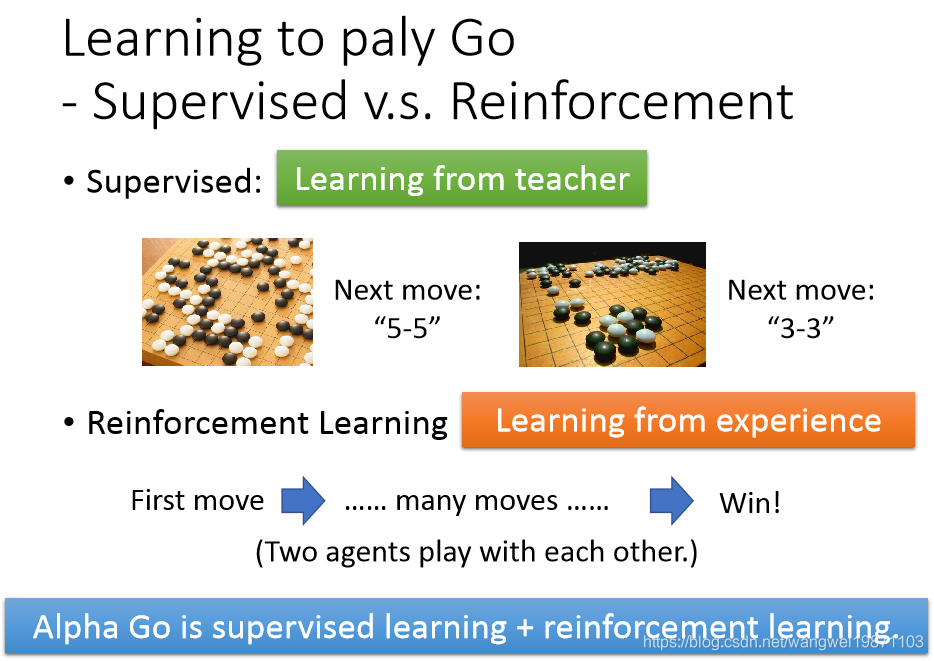 Learning to paly Go
- Supervised v.s. Reinforcement

• Supervised: Learning from teacher

Next move: “5-5”

Next move: “3-3”

• Reinforcement Learning Learning from experience

First move …… many moves …… Win!

(Two agents play with each other.)

Alpha Go is supervised learning + reinforcement learning.

https://blog.csdn.net/wangwei19871103